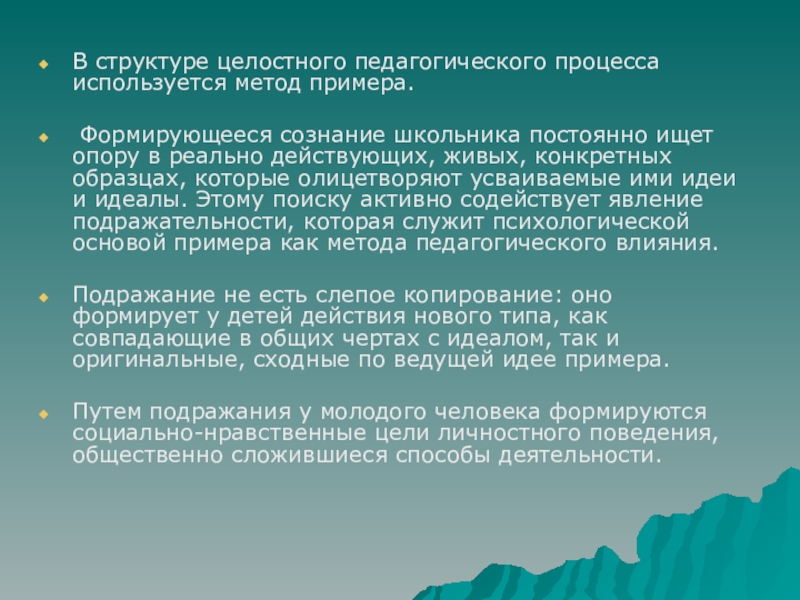 В структуре целостного педагогического процесса используется метод примера.

Формирующееся сознание школьника постоянно ищет опору в реально действующих, живых, конкретных образцах, которые олицетворяют усваиваемые ими идеи и идеалы. Этому поиску активно содействует явление подражательности, которая служит психологической основой примера как метода педагогического влияния.

Подражание не есть слепое копирование: оно формирует у детей действия нового типа, как совпадающие в общих чертах с идеалом, так и оригинальные, сходные по ведущей идее примера.

Путем подражания у молодого человека формируются социально-нравственные цели личностного поведения, общественно сложившиеся способы деятельности.